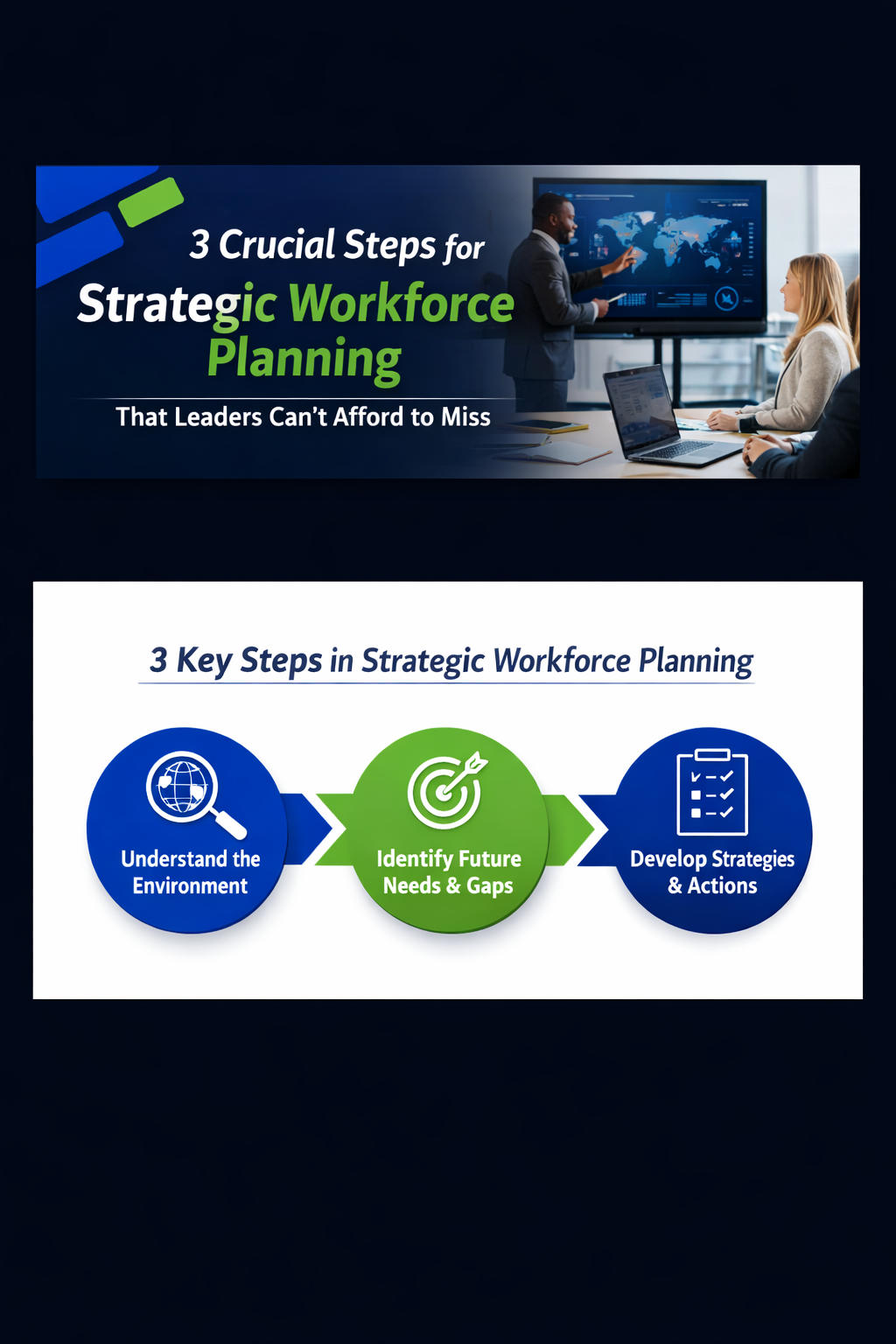 3 Crucial Steps for
Strategic Workforce Planning
That Leaders Can't Afford to Miss

3 Key Steps in Strategic Workforce Planning

Understand the Environment

Identify Future Needs & Gaps

Develop Strategies & Actions